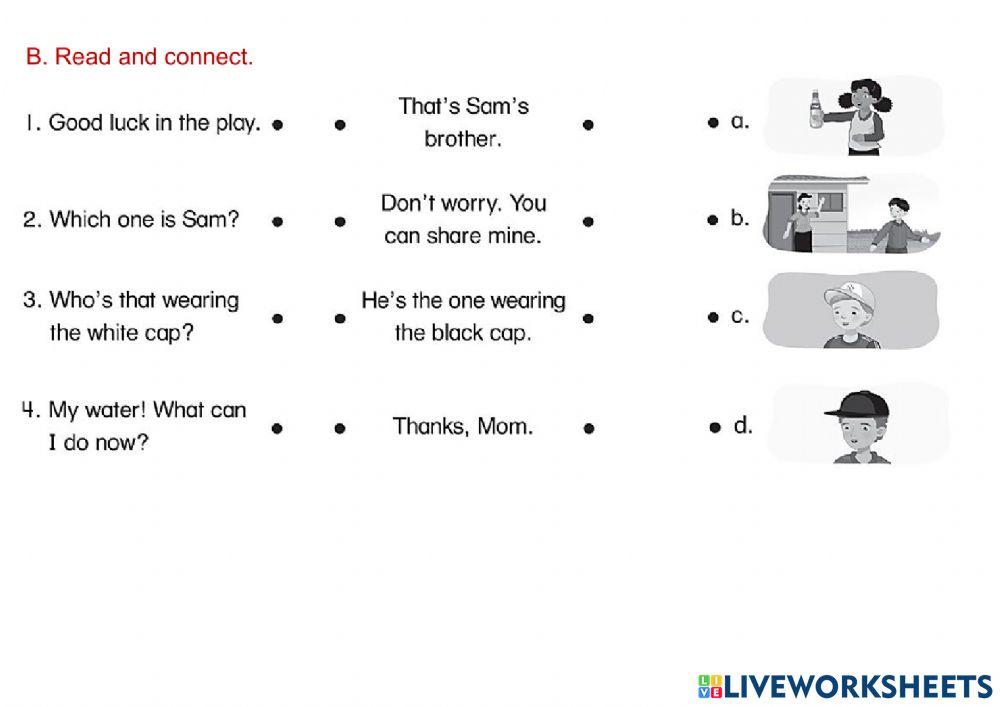 B. Read and connect.

1. Good luck in the play.

2. Which one is Sam?

3. Who's that wearing the white cap?

4. My water! What can I do now?

That's Sam's brother.

Don't worry. You can share mine.

He's the one wearing the black cap.

Thanks, Mom.

a.

b.

c.

d.

LIVEWORKSHEETS